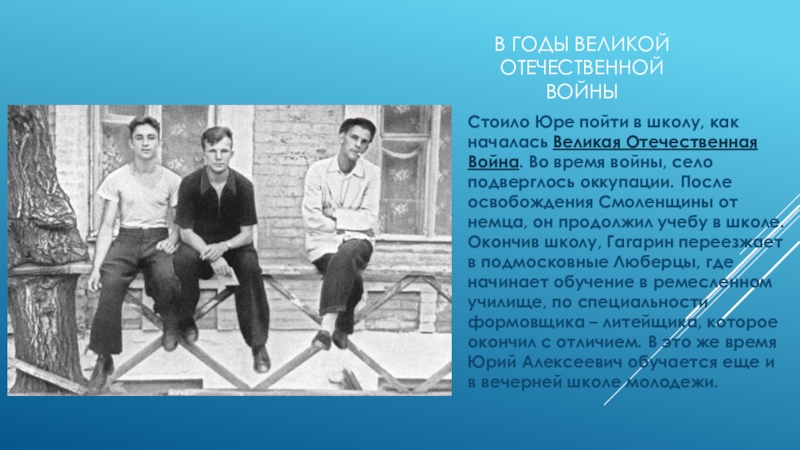 В ГОДЫ ВЕЛИКОЙ ОТЕЧЕСТВЕННОЙ ВОЙНЫ

Стоило Юре пойти в школу, как началась Великая Отечественная Война. Во время войны, село подверглось оккупации. После освобождения Смоленщины от немца, он продолжил учебу в школе. Окончив школу, Гагарин переезжает в подмосковные Люберцы, где начинает обучение в ремесленном училище, по специальности формовщика – литейщика, которое окончил с отличием. В это же время Юрий Алексеевич обучается еще и в вечерней школе молодежи.